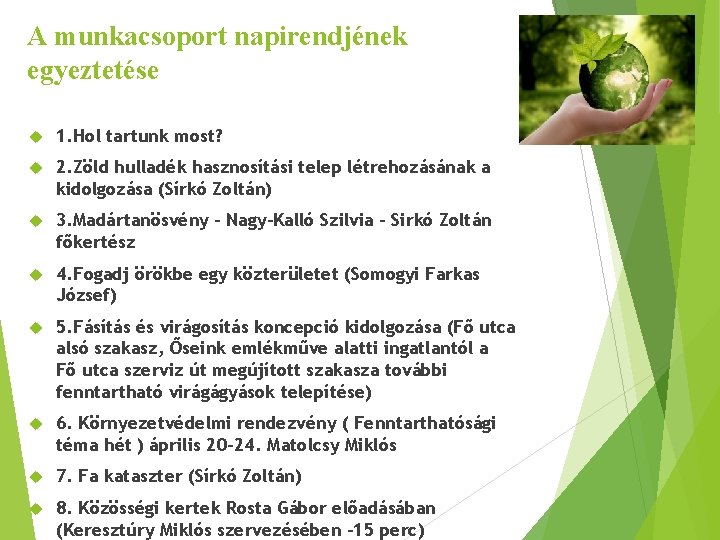 A munkacsoport napirendjének egyeztetése

1.Hol tartunk most?

2.Zöld hulladék hasznosítási telep létrehozásának a kidolgozása (Sirkó Zoltán)

3.Madártanösvény - Nagy-Kalló Szilvia - Sirkó Zoltán főkertész

4.Fogadj örökbe egy közterületet (Somogyi Farkas József)

5.Fásítás és virágosítás koncepció kidolgozása (Fő utca alsó szakasz, Őseink emlékműve alatti ingatlantól a Fő utca szerviz út megújított szakasza további fenntartható virágágyások telepítése)

6. Környezetvédelmi rendezvény ( Fenntarthatósági téma hét ) április 20-24. Matolcsy Miklós

7. Fa kataszter (Sirkó Zoltán)

8. Közösségi kertek Rosta Gábor előadásában (Keresztúry Miklós szervezésében -15 perc)